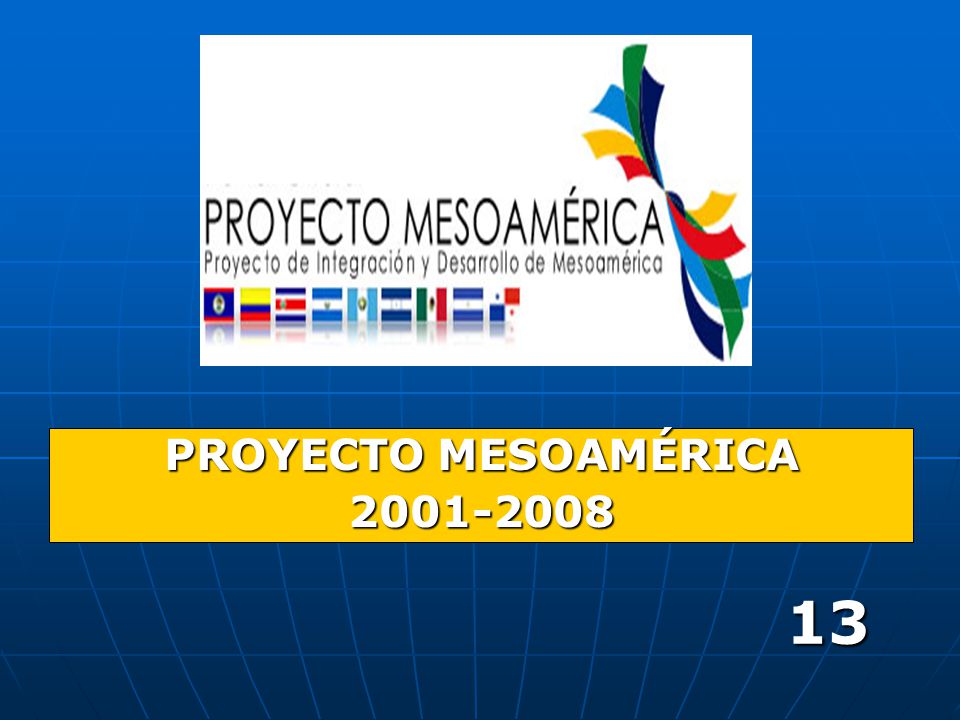 PROYECTO MESOAMÉRICA
Proyecto de Integración y Desarrollo de Mesoamérica

PROYECTO MESOAMÉRICA
2001-2008

13